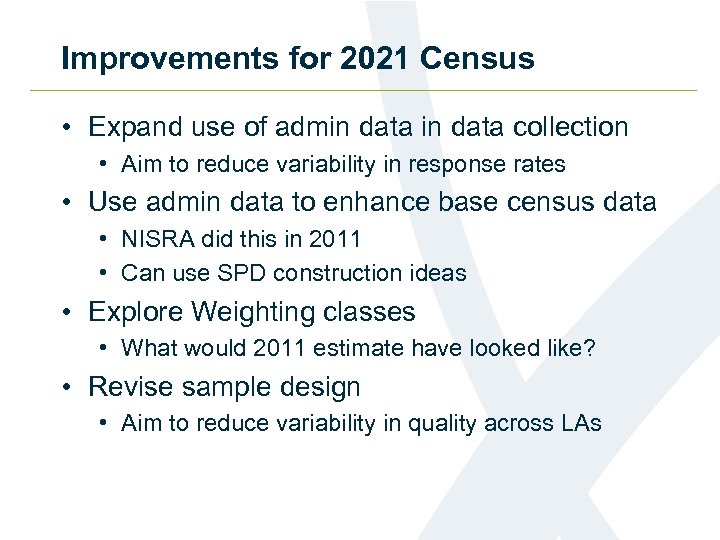 Improvements for 2021 Census

• Expand use of admin data in data collection
  • Aim to reduce variability in response rates
• Use admin data to enhance base census data
  • NISRA did this in 2011
  • Can use SPD construction ideas
• Explore Weighting classes
  • What would 2011 estimate have looked like?
• Revise sample design
  • Aim to reduce variability in quality across LAs